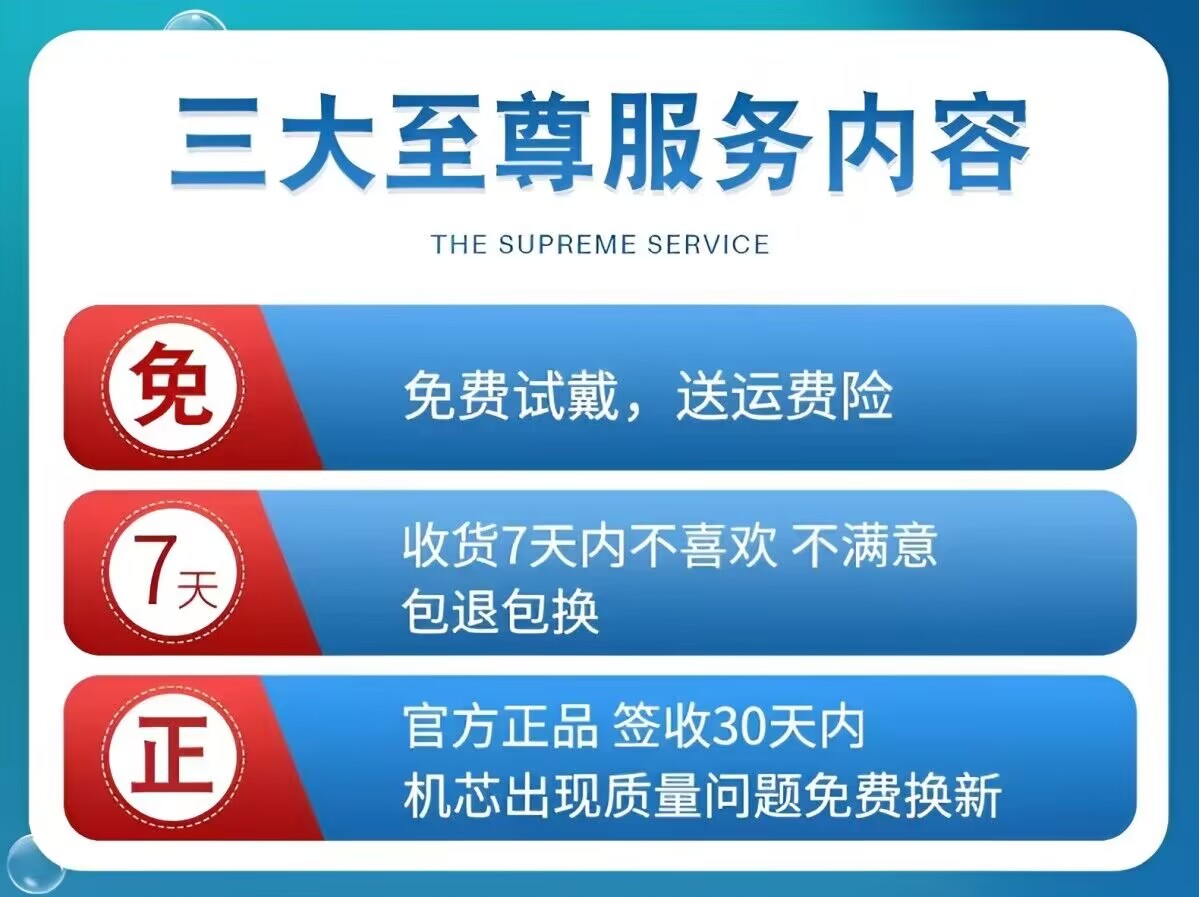 三大至尊服务内容

THE SUPREME SERVICE

免

免费试戴，送运费险

7天

收货7天内不喜欢 不满意
包退包换

正

官方正品 签收30天内
机芯出现质量问题免费换新